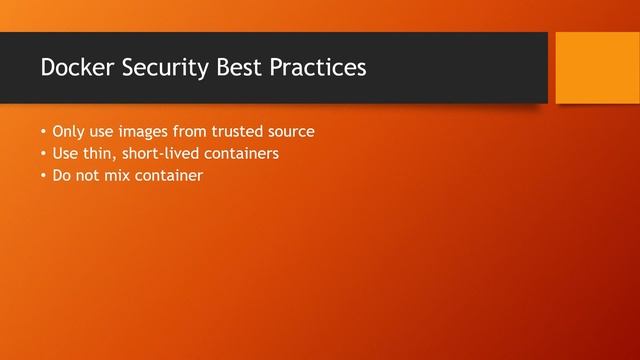 Docker Security Best Practices

• Only use images from trusted source
• Use thin, short-lived containers
• Do not mix container